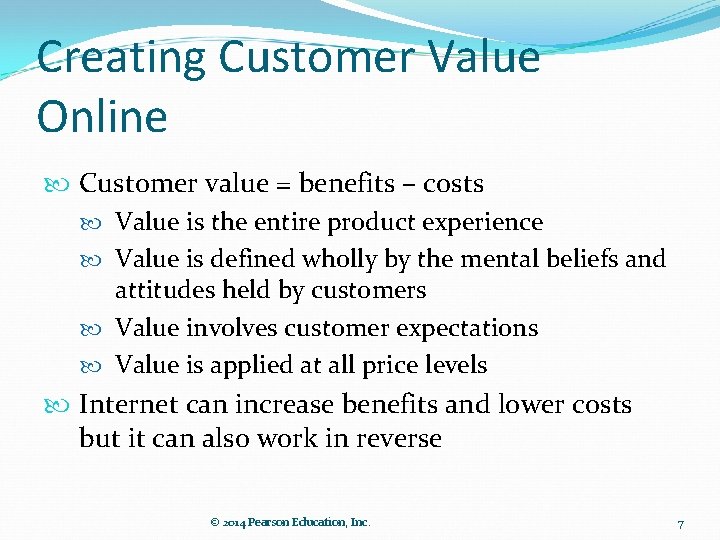 Creating Customer Value Online

Customer value = benefits – costs

Value is the entire product experience

Value is defined wholly by the mental beliefs and attitudes held by customers

Value involves customer expectations

Value is applied at all price levels

Internet can increase benefits and lower costs but it can also work in reverse

© 2014 Pearson Education, Inc.

7